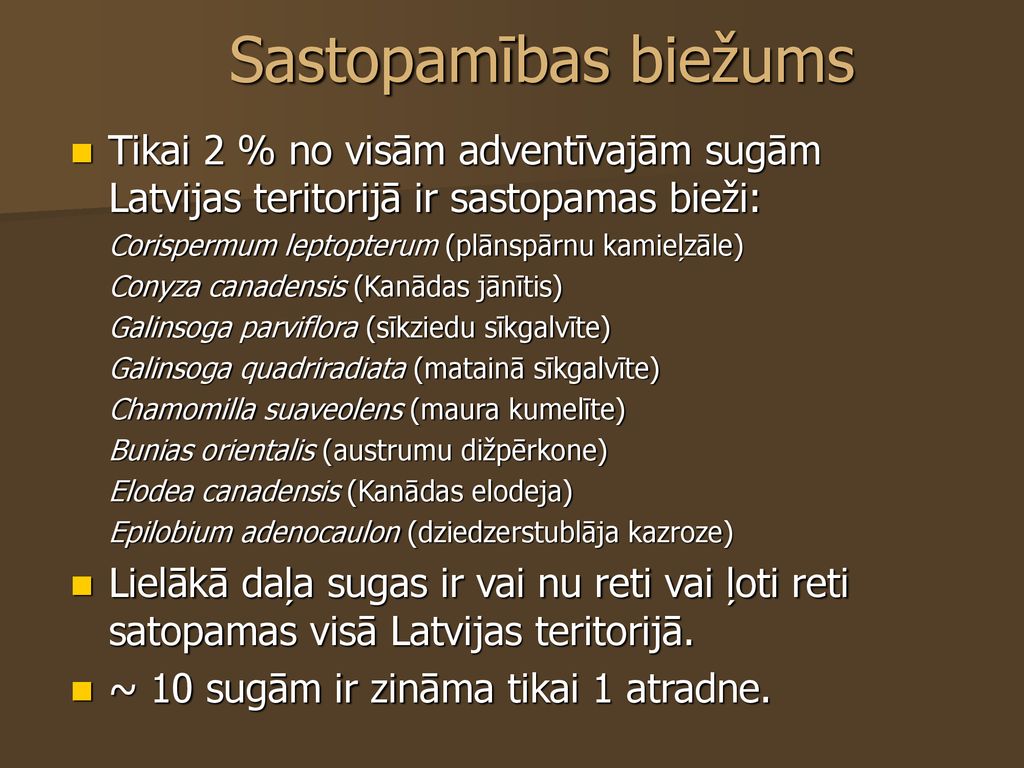 Sastopamības biežums

Tikai 2 % no visām adventīvajām sugām Latvijas teritorijā ir sastopamas bieži:

Corispermum leptopterum (plānspārnu kamieļzāle)
Conyza canadensis (Kanādas jānītis)
Galinsoga parviflora (sīkziedu sīkgalvīte)
Galinsoga quadriradiata (matainā sīkgalvīte)
Chamomilla suaveolens (maura kumelīte)
Bunias orientalis (austrumu dižpērkone)
Elodea canadensis (Kanādas elodeja)
Epilobium adenocaulon (dziedzerstublāja kazroze)

Lielākā daļa sugas ir vai nu reti vai ļoti reti satopamas visā Latvijas teritorijā.

~ 10 sugām ir zināma tikai 1 atradne.